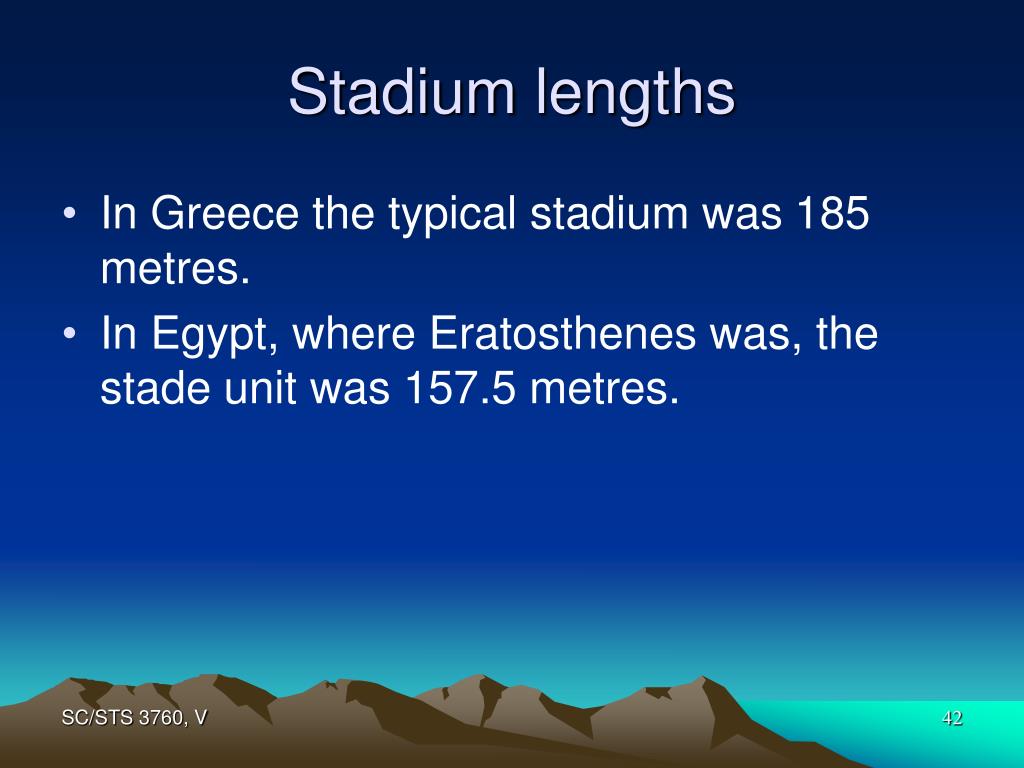 Stadium lengths

• In Greece the typical stadium was 185 metres.
• In Egypt, where Eratosthenes was, the stade unit was 157.5 metres.

SC/STS 3760, V

42